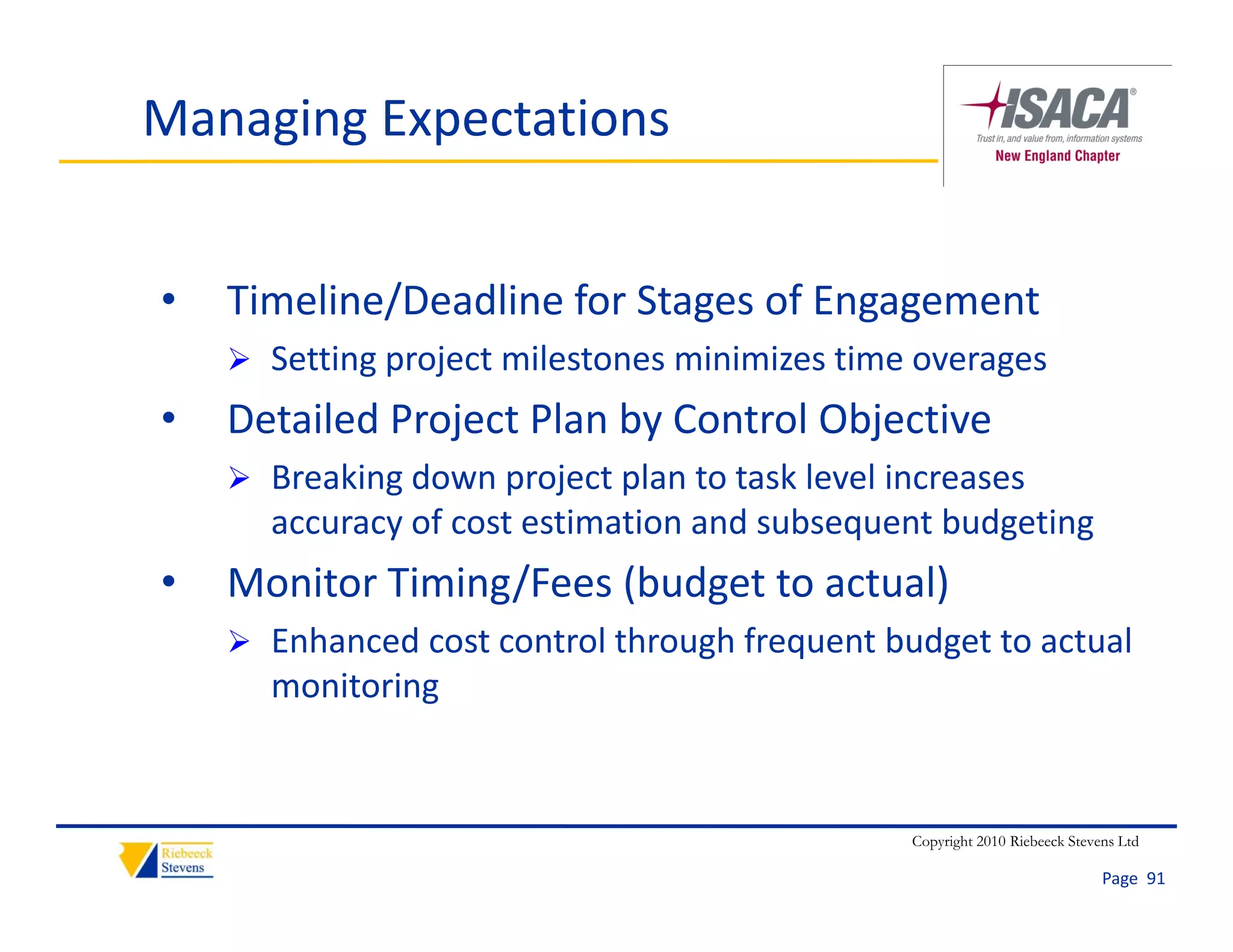 Managing Expectations

ISACA®
Trust in, and value from, information systems
New England Chapter

• Timeline/Deadline for Stages of Engagement
  ➢ Setting project milestones minimizes time overages
• Detailed Project Plan by Control Objective
  ➢ Breaking down project plan to task level increases accuracy of cost estimation and subsequent budgeting
• Monitor Timing/Fees (budget to actual)
  ➢ Enhanced cost control through frequent budget to actual monitoring

Riebeeck Stevens

Copyright 2010 Riebeeck Stevens Ltd

Page 91